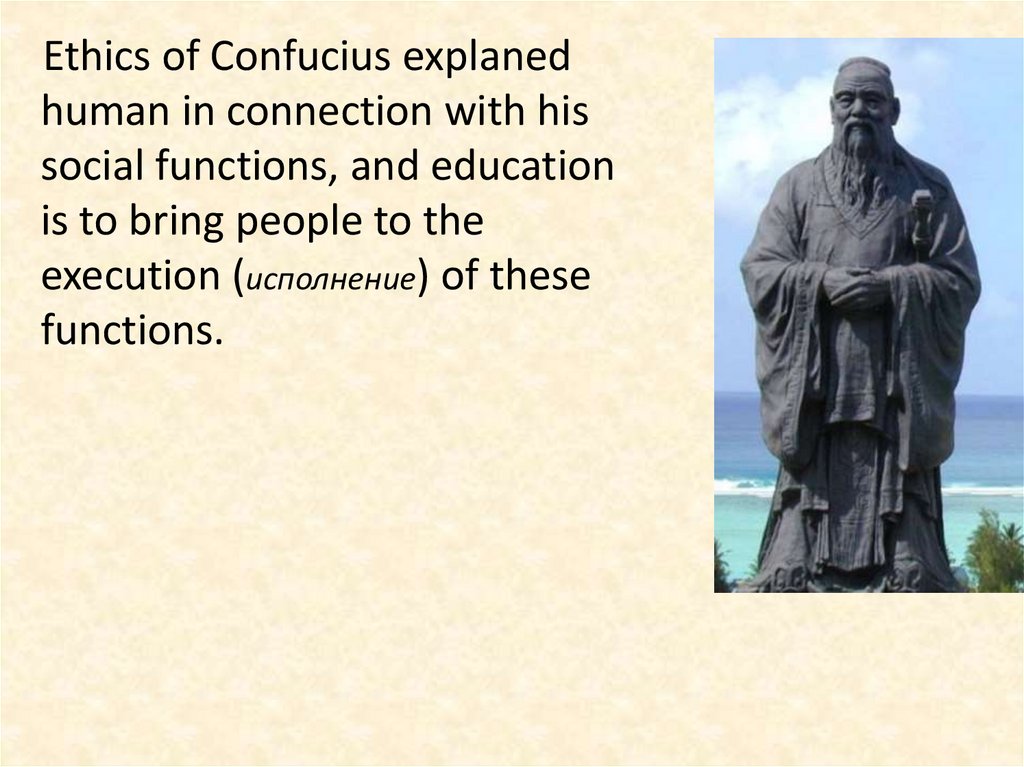 Ethics of Confucius explaned human in connection with his social functions, and education is to bring people to the execution (исполнение) of these functions.